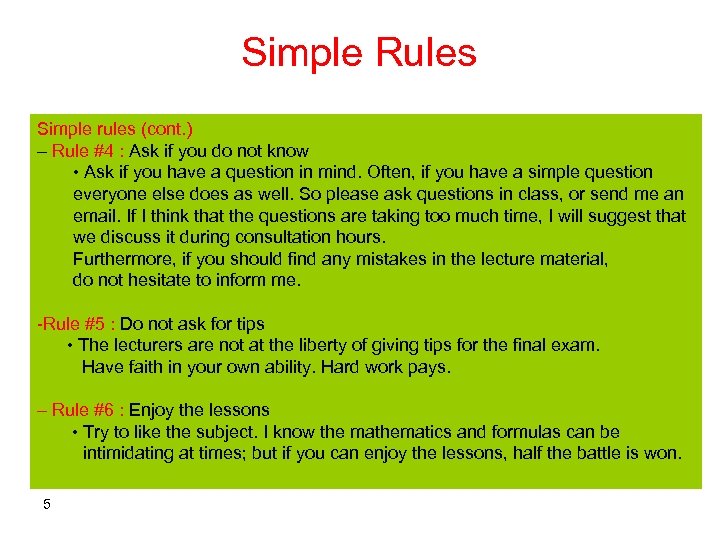 Simple Rules

Simple rules (cont.)
– Rule #4 : Ask if you do not know
• Ask if you have a question in mind. Often, if you have a simple question everyone else does as well. So please ask questions in class, or send me an email. If I think that the questions are taking too much time, I will suggest that we discuss it during consultation hours.
Furthermore, if you should find any mistakes in the lecture material, do not hesitate to inform me.

-Rule #5 : Do not ask for tips
• The lecturers are not at the liberty of giving tips for the final exam. Have faith in your own ability. Hard work pays.

– Rule #6 : Enjoy the lessons
• Try to like the subject. I know the mathematics and formulas can be intimidating at times; but if you can enjoy the lessons, half the battle is won.

5